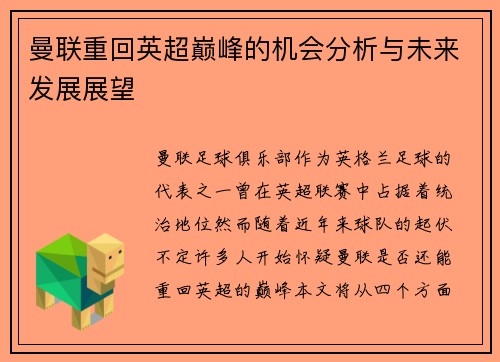 曼联重回英超巅峰的机会分析与未来发展展望

曼联足球俱乐部作为英格兰足球的代表之一曾在英超联赛中占据着统治地位然而随着近年来球队的起伏不定许多人开始怀疑曼联是否还能重回英超的巅峰本文将从四个方面